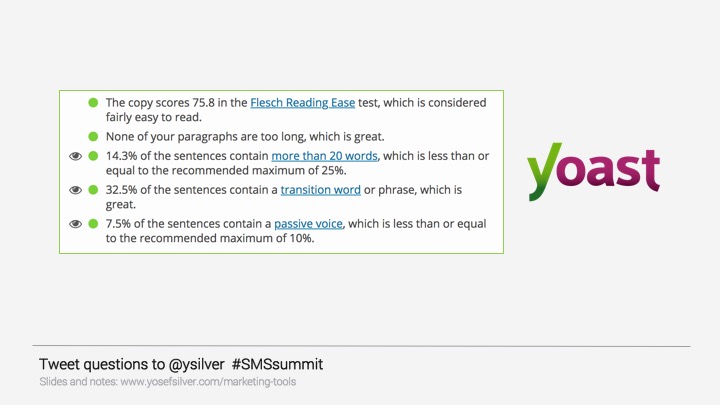 The copy scores 75.8 in the Flesch Reading Ease test, which is considered fairly easy to read.

None of your paragraphs are too long, which is great.

14.3% of the sentences contain more than 20 words, which is less than or equal to the recommended maximum of 25%.

32.5% of the sentences contain a transition word or phrase, which is great.

7.5% of the sentences contain a passive voice, which is less than or equal to the recommended maximum of 10%.

yoast

Tweet questions to @ysilver #SMSsummit
Slides and notes: www.yosefsilver.com/marketing-tools